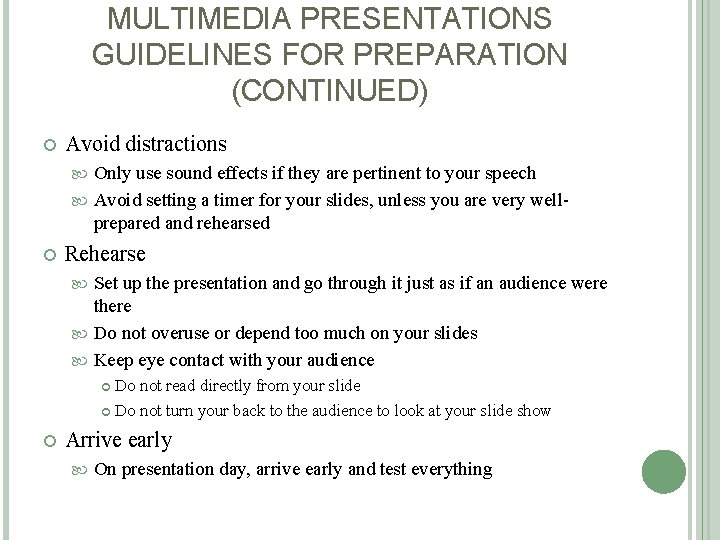 MULTIMEDIA PRESENTATIONS GUIDELINES FOR PREPARATION (CONTINUED)

Avoid distractions
Only use sound effects if they are pertinent to your speech
Avoid setting a timer for your slides, unless you are very well-prepared and rehearsed

Rehearse
Set up the presentation and go through it just as if an audience were there
Do not overuse or depend too much on your slides
Keep eye contact with your audience
Do not read directly from your slide
Do not turn your back to the audience to look at your slide show

Arrive early
On presentation day, arrive early and test everything